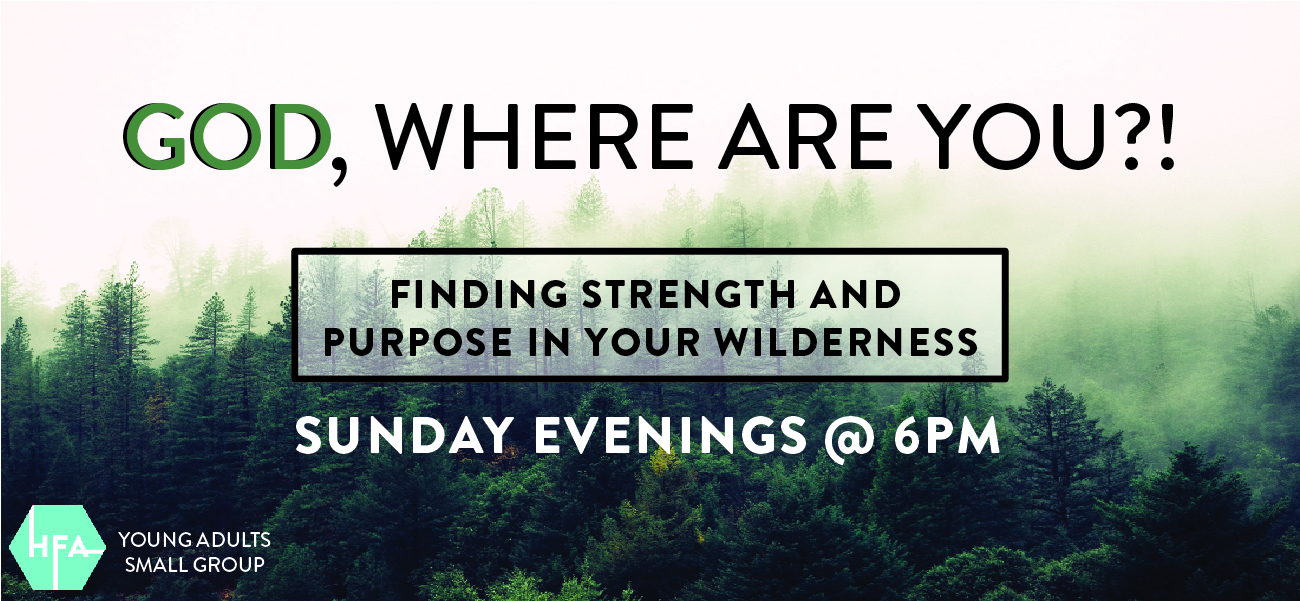 GOD, WHERE ARE YOU?!

FINDING STRENGTH AND PURPOSE IN YOUR WILDERNESS

SUNDAY EVENINGS @ 6PM

HFA

YOUNG ADULTS SMALL GROUP